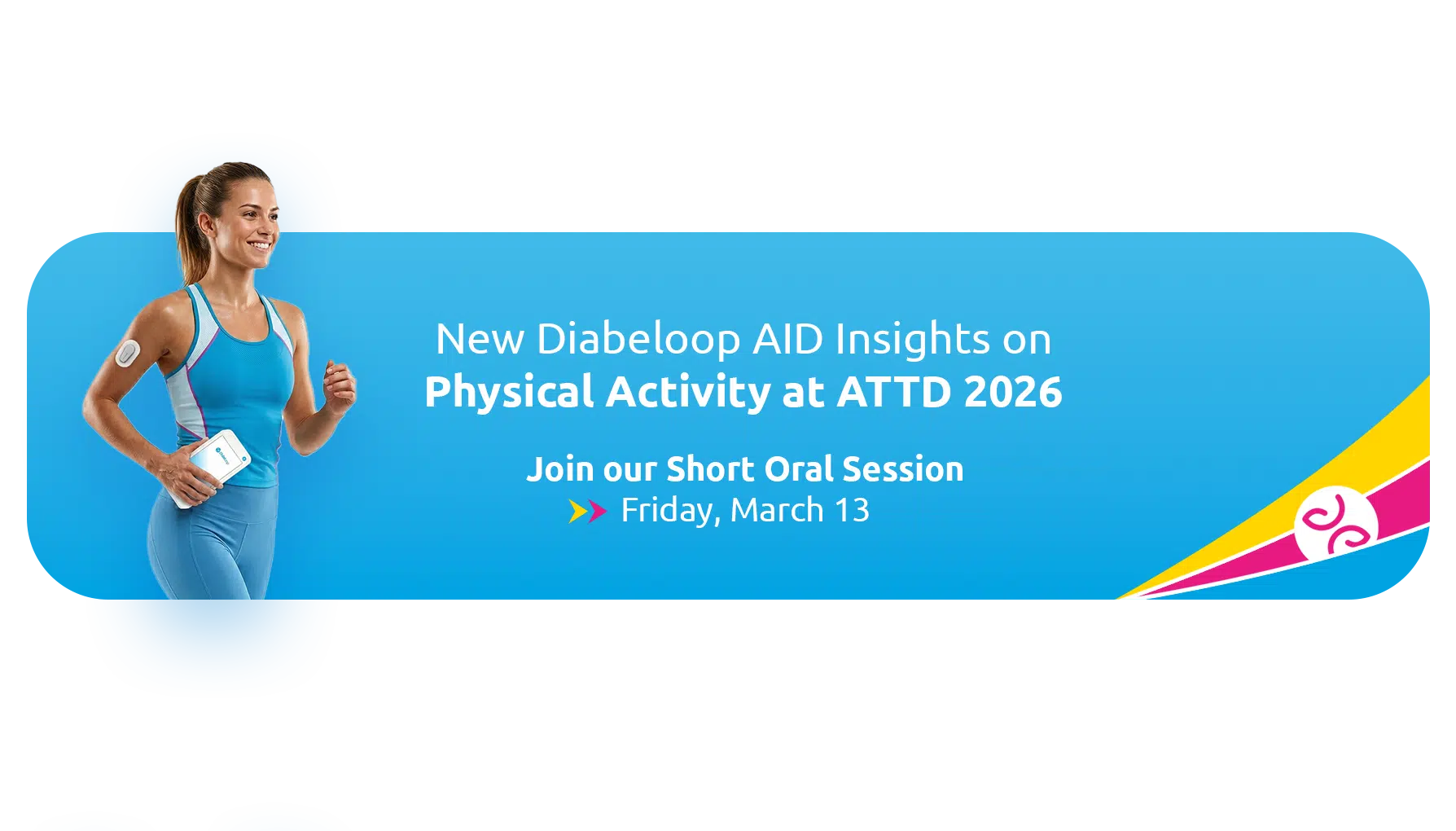 New Diabeloop AID Insights on
Physical Activity at ATTD 2026

Join our Short Oral Session
Friday, March 13